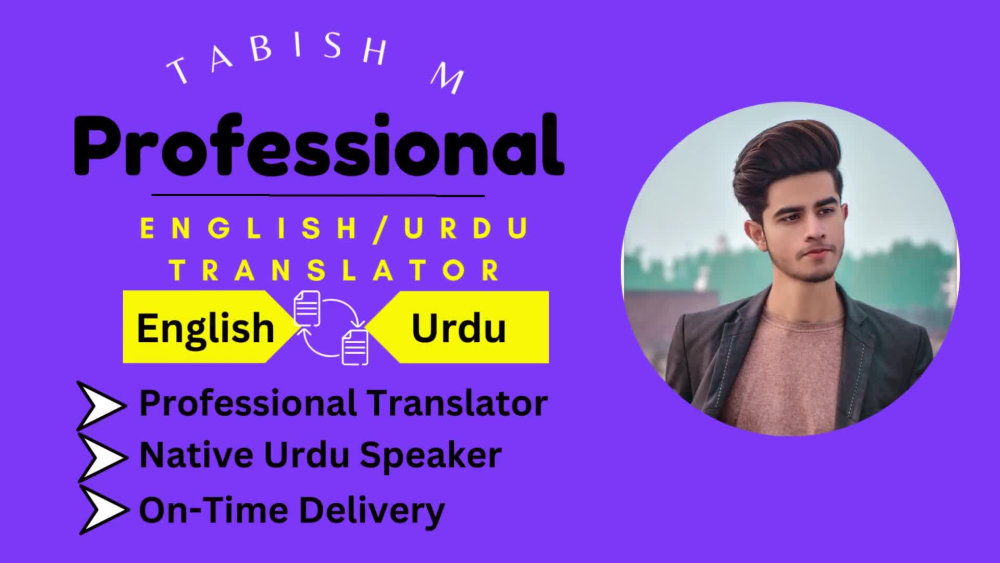 TABISH M

Professional

ENGLISH/URDU TRANSLATOR

English

Urdu

➤ Professional Translator
➤ Native Urdu Speaker
➤ On-Time Delivery